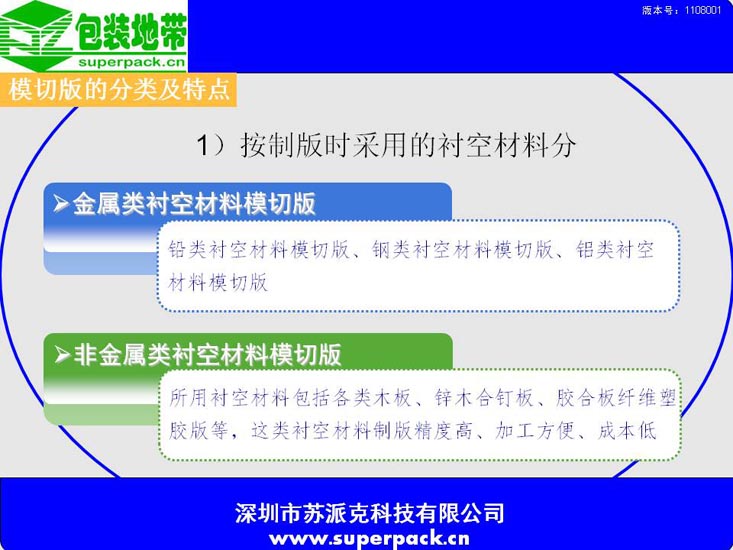 包装地带
superpack.cn

版本号：1108001

模切版的分类及特点

1）按制版时采用的衬空材料分

➢金属类衬空材料模切版

铅类衬空材料模切版、钢类衬空材料模切版、铝类衬空材料模切版

➢非金属类衬空材料模切版

所用衬空材料包括各类木板、锌木合钉板、胶合板纤维塑胶版等，这类衬空材料制版精度高、加工方便、成本低

深圳市苏派克科技有限公司
www.superpack.cn